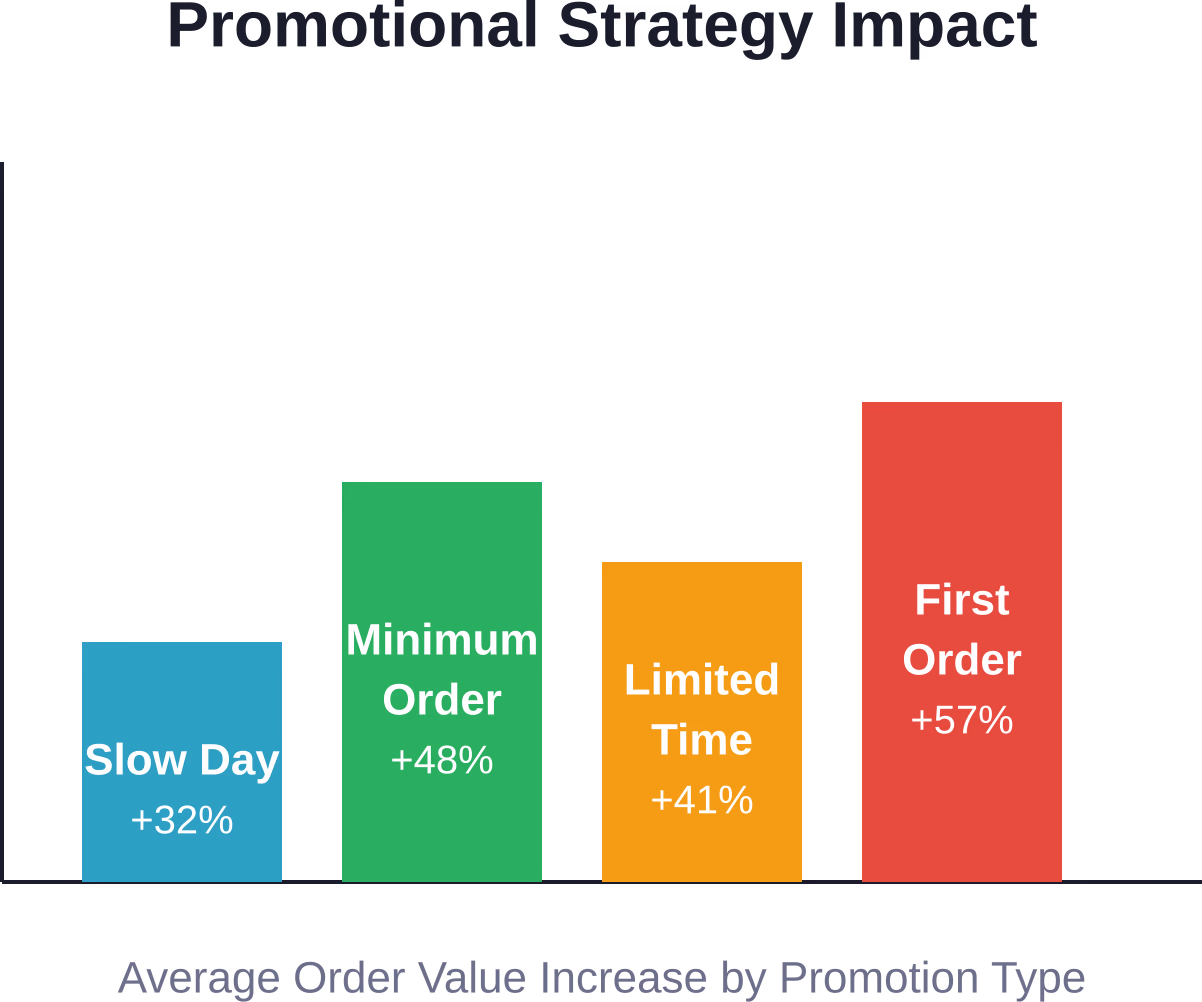 Promotional Strategy Impact

Slow Day
+32%

Minimum Order
+48%

Limited Time
+41%

First Order
+57%

Average Order Value Increase by Promotion Type